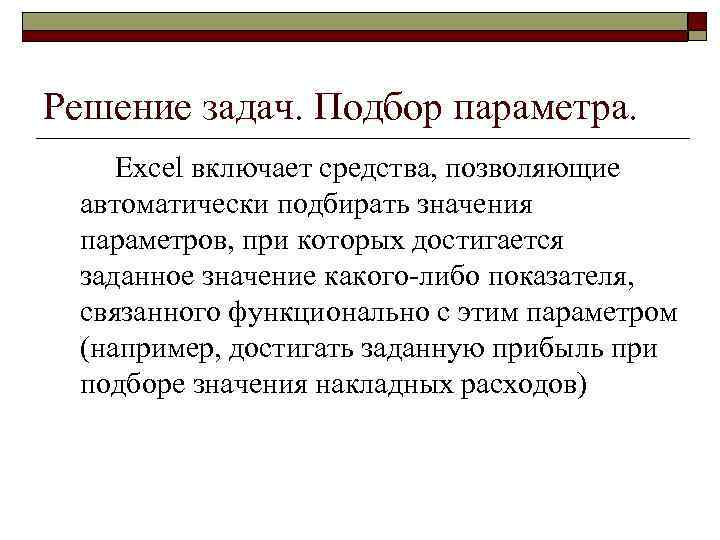 Решение задач. Подбор параметра.

Excel включает средства, позволяющие автоматически подбирать значения параметров, при которых достигается заданное значение какого-либо показателя, связанного функционально с этим параметром (например, достигать заданную прибыль при подборе значения накладных расходов)